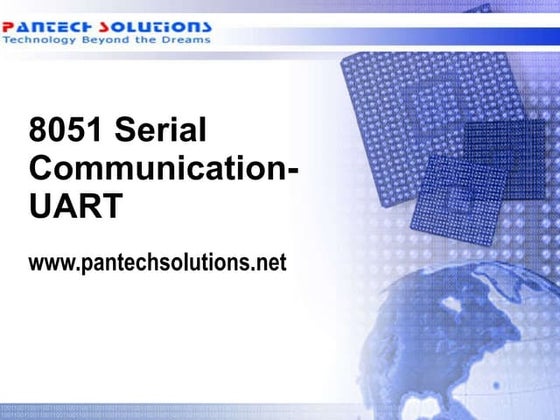 PANTECH SOLUTIONS
Technology Beyond the Dreams

8051 Serial Communication-UART

www.pantechsolutions.net